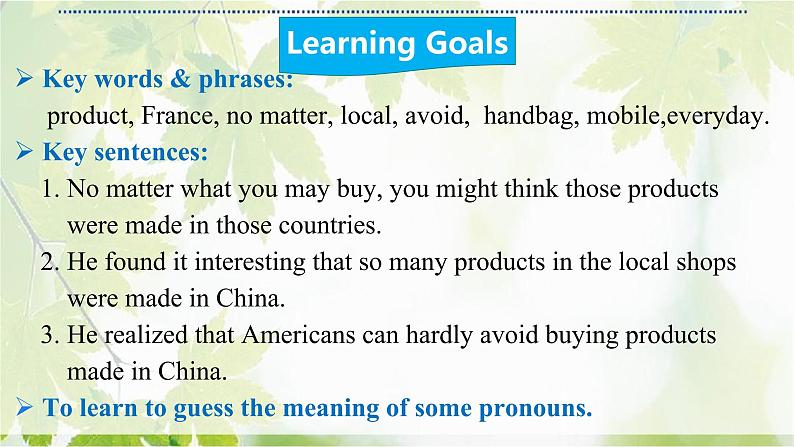 Learning Goals

➢ Key words & phrases:

product, France, no matter, local, avoid, handbag, mobile,everyday.

➢ Key sentences:

1. No matter what you may buy, you might think those products were made in those countries.

2. He found it interesting that so many products in the local shops were made in China.

3. He realized that Americans can hardly avoid buying products made in China.

➢ To learn to guess the meaning of some pronouns.